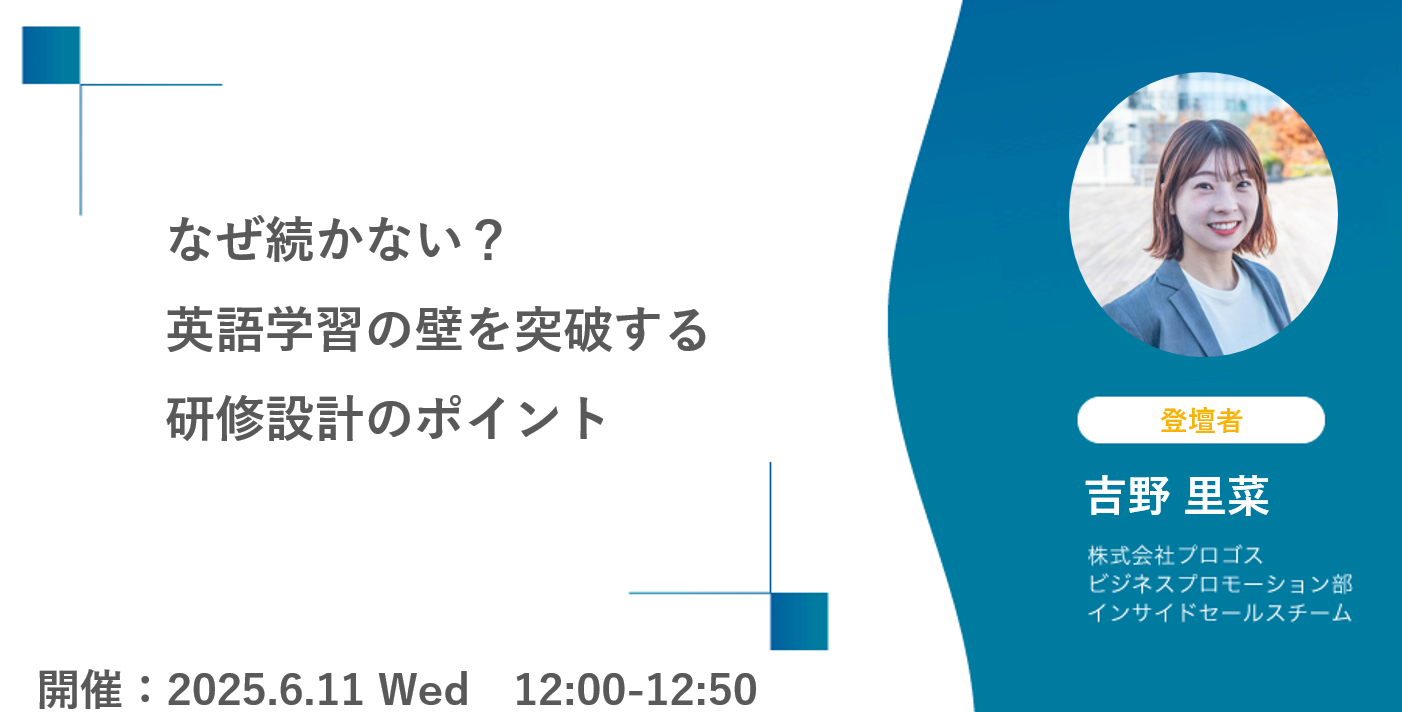 なぜ続かない？
英語学習の壁を突破する
研修設計のポイント

開催：2025.6.11 Wed　12:00-12:50

登壇者

吉野 里菜

株式会社プロゴス
ビジネスプロモーション部
インサイドセールスチーム